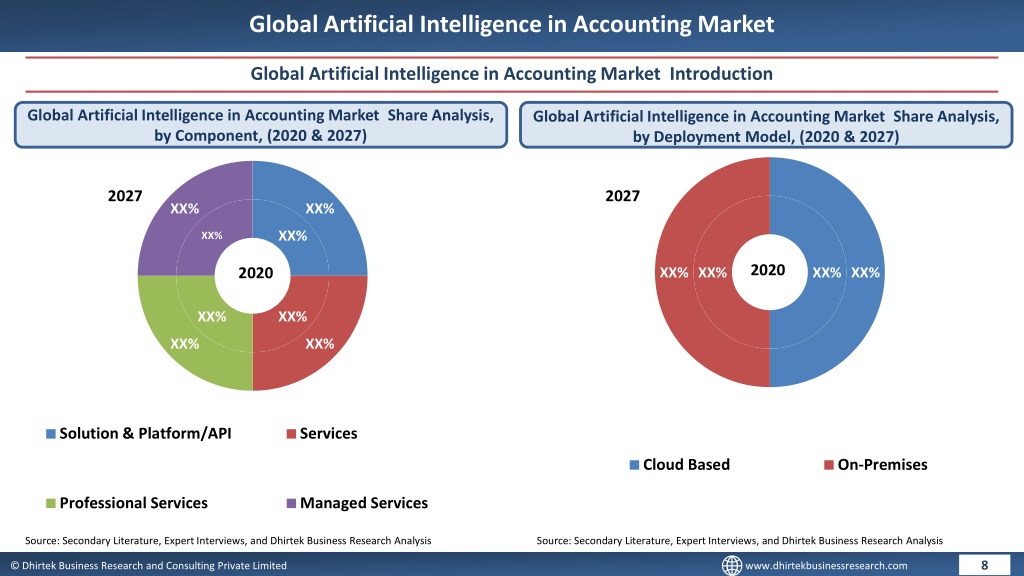 Global Artificial Intelligence in Accounting Market

Global Artificial Intelligence in Accounting Market Introduction

Global Artificial Intelligence in Accounting Market Share Analysis, by Component, (2020 & 2027)

2027

XX%

XX%

XX%

XX%

2020

XX%

XX%

XX%

XX%

Solution & Platform/API

Services

Professional Services

Managed Services

Source: Secondary Literature, Expert Interviews, and Dhirtek Business Research Analysis

Global Artificial Intelligence in Accounting Market Share Analysis, by Deployment Model, (2020 & 2027)

2027

XX% XX%

2020

XX% XX%

Cloud Based

On-Premises

Source: Secondary Literature, Expert Interviews, and Dhirtek Business Research Analysis

© Dhirtek Business Research and Consulting Private Limited

www.dhirtekbusinessresearch.com

8